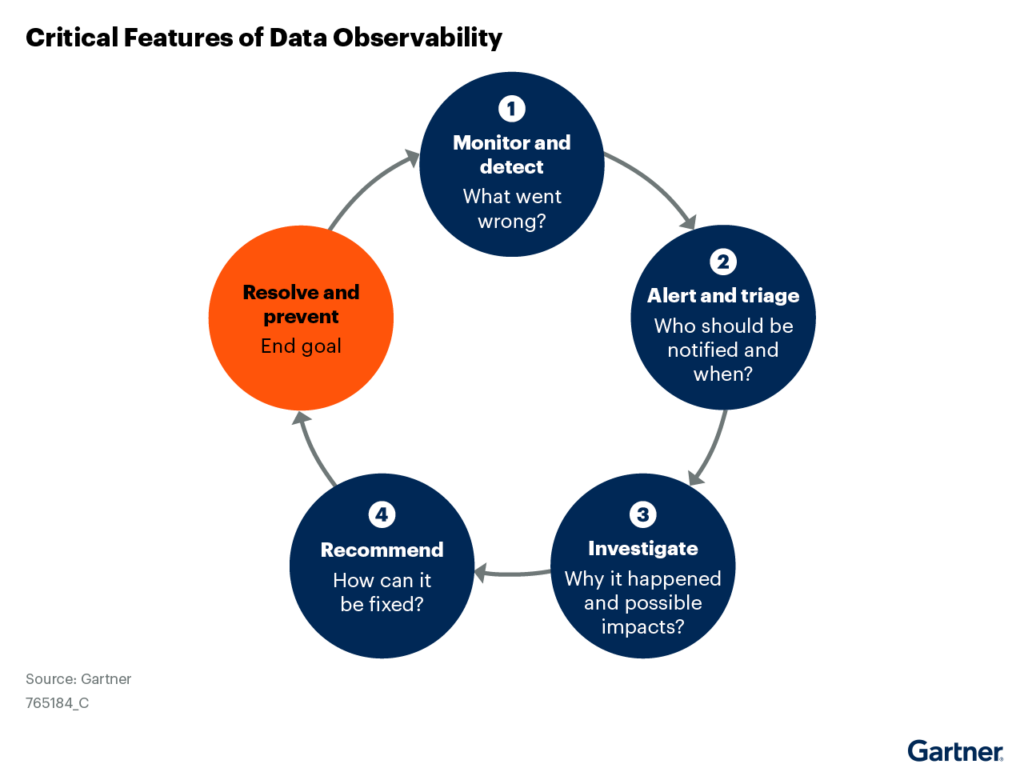 Critical Features of Data Observability

1
Monitor and detect
What went wrong?

2
Alert and triage
Who should be notified and when?

3
Investigate
Why it happened and possible impacts?

4
Recommend
How can it be fixed?

Resolve and prevent
End goal

Source: Gartner
765184_C

Gartner